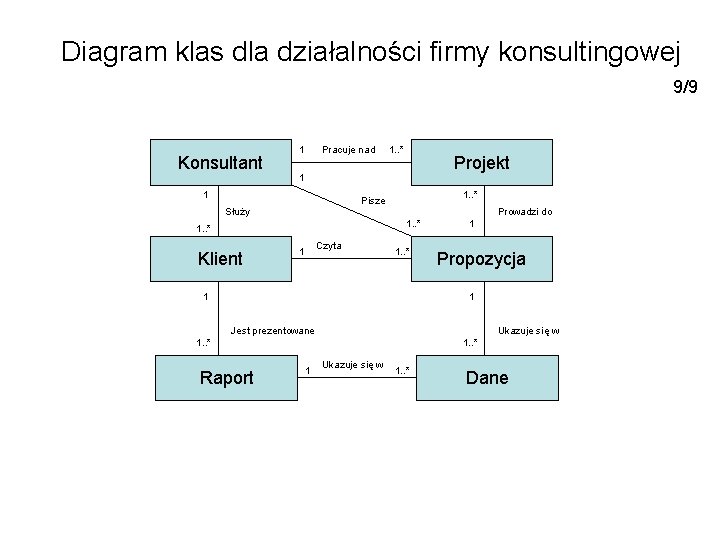 Diagram klas dla działalności firmy konsultingowej

9/9

Konsultant

1

Pracuje nad

1..*

Projekt

1

1

Służy

1..*

Pisze

1..*

1..*

Prowadzi do

1

Klient

1

Czyta

1..*

Propozycja

1

Jest prezentowane

1..*

1

Ukazuje się w

1..*

Raport

1

Ukazuje się w

1..*

Dane